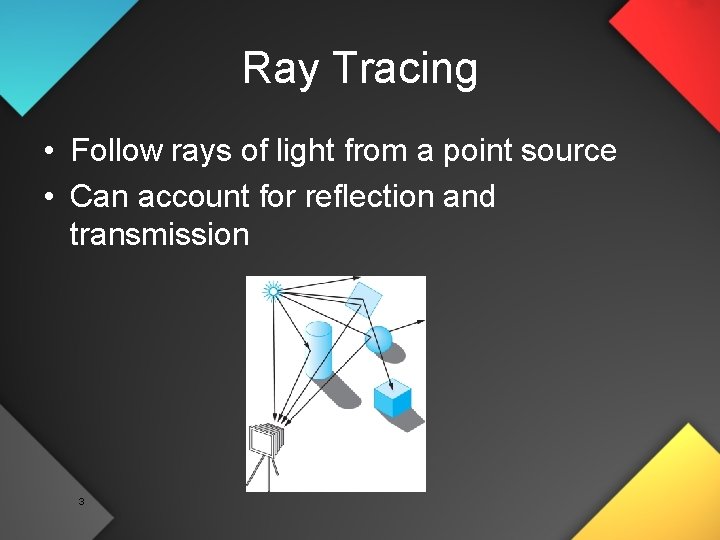 Ray Tracing

• Follow rays of light from a point source
• Can account for reflection and transmission

3